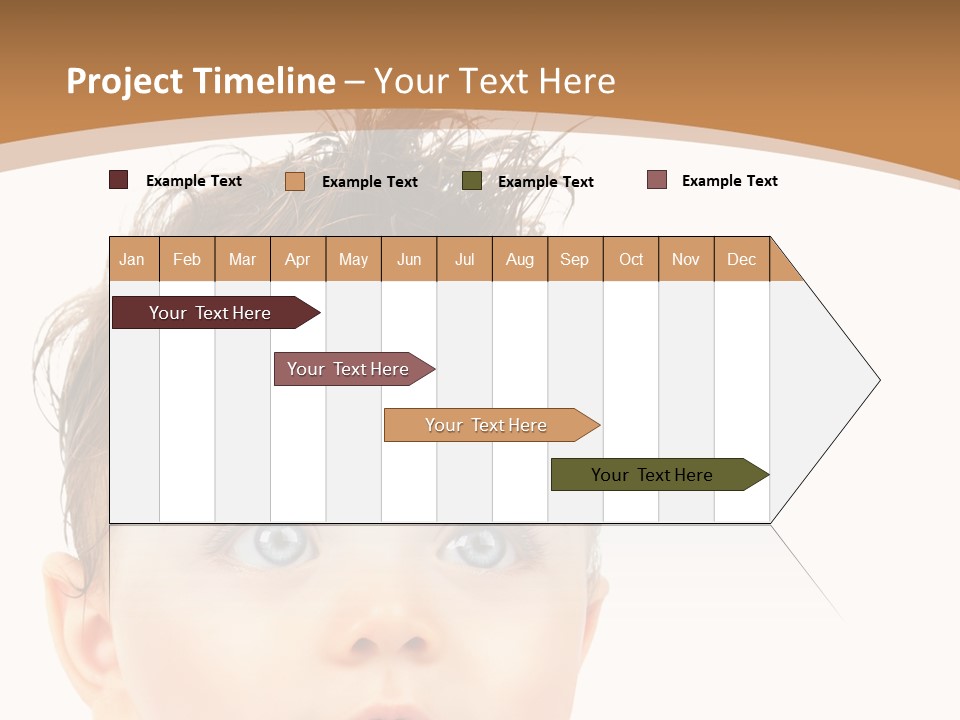 Project Timeline – Your Text Here

Example Text
Example Text
Example Text
Example Text

| Jan | Feb | Mar | Apr | May | Jun | Jul | Aug | Sep | Oct | Nov | Dec |
|---|---|---|---|---|---|---|---|---|---|---|---|

Your Text Here

Your Text Here

Your Text Here

Your Text Here